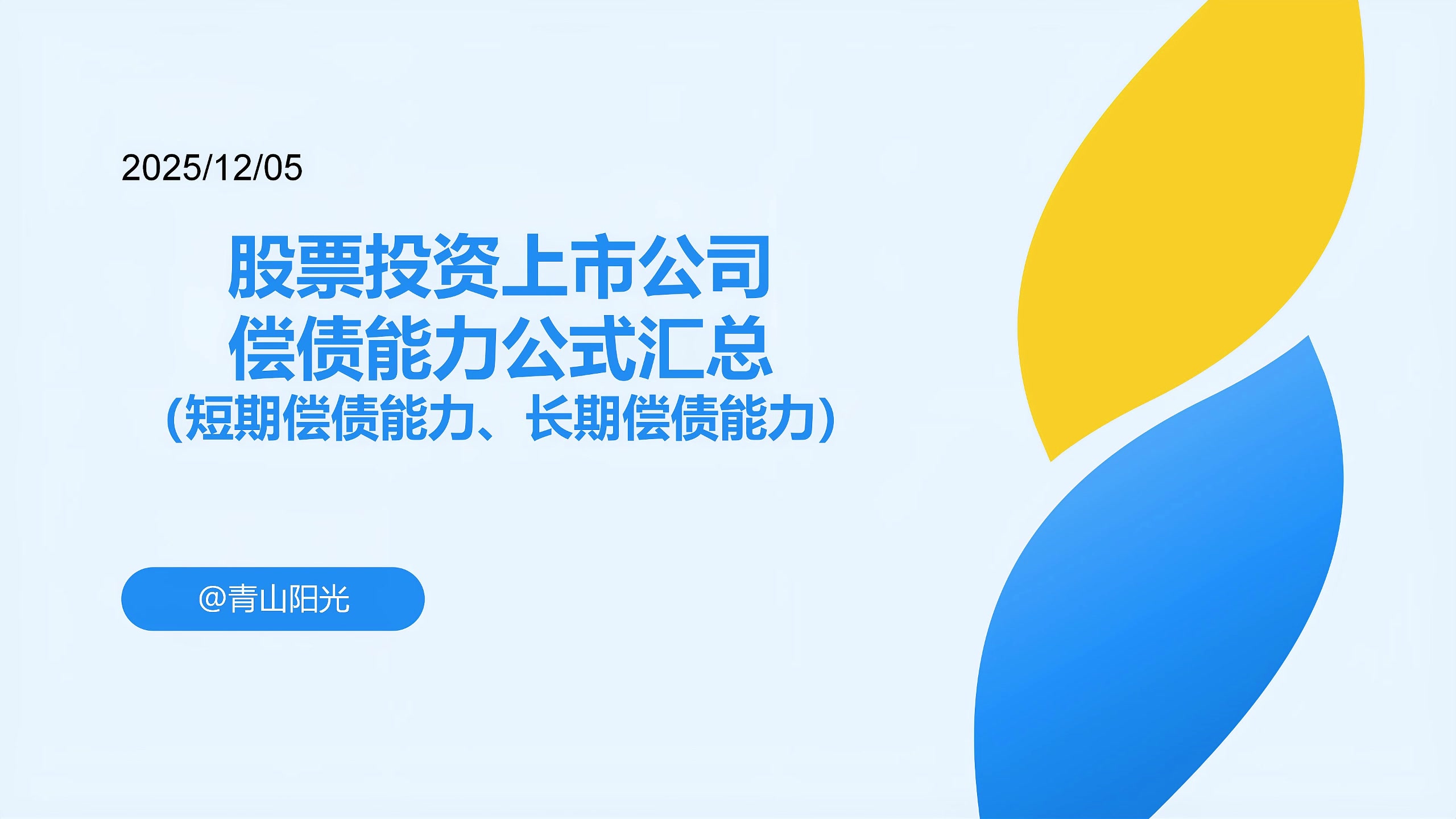 2025/12/05

股票投资上市公司
偿债能力公式汇总
（短期偿债能力、长期偿债能力）

@青山阳光